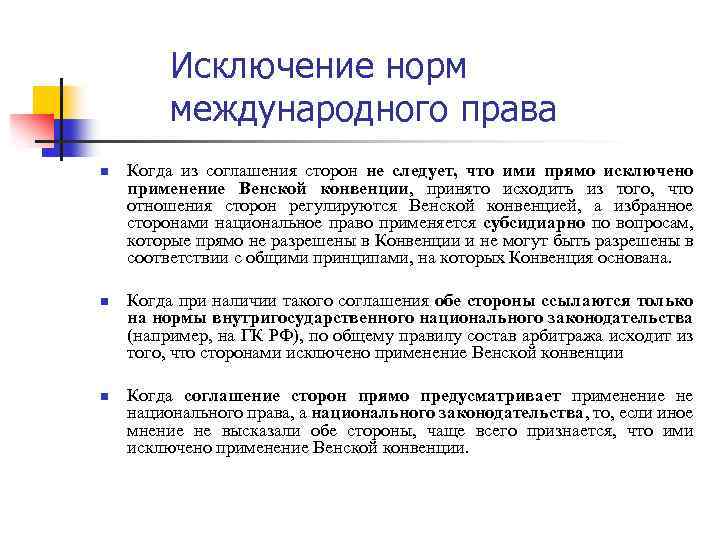 Исключение норм международного права

Когда из соглашения сторон не следует, что ими прямо исключено применение Венской конвенции, принято исходить из того, что отношения сторон регулируются Венской конвенцией, а избранное сторонами национальное право применяется субсидиарно по вопросам, которые прямо не разрешены в Конвенции и не могут быть разрешены в соответствии с общими принципами, на которых Конвенция основана.

Когда при наличии такого соглашения обе стороны ссылаются только на нормы внутригосударственного национального законодательства (например, на ГК РФ), по общему правилу состав арбитража исходит из того, что сторонами исключено применение Венской конвенции

Когда соглашение сторон прямо предусматривает применение не национального права, а национального законодательства, то, если иное мнение не высказали обе стороны, чаще всего признается, что ими исключено применение Венской конвенции.